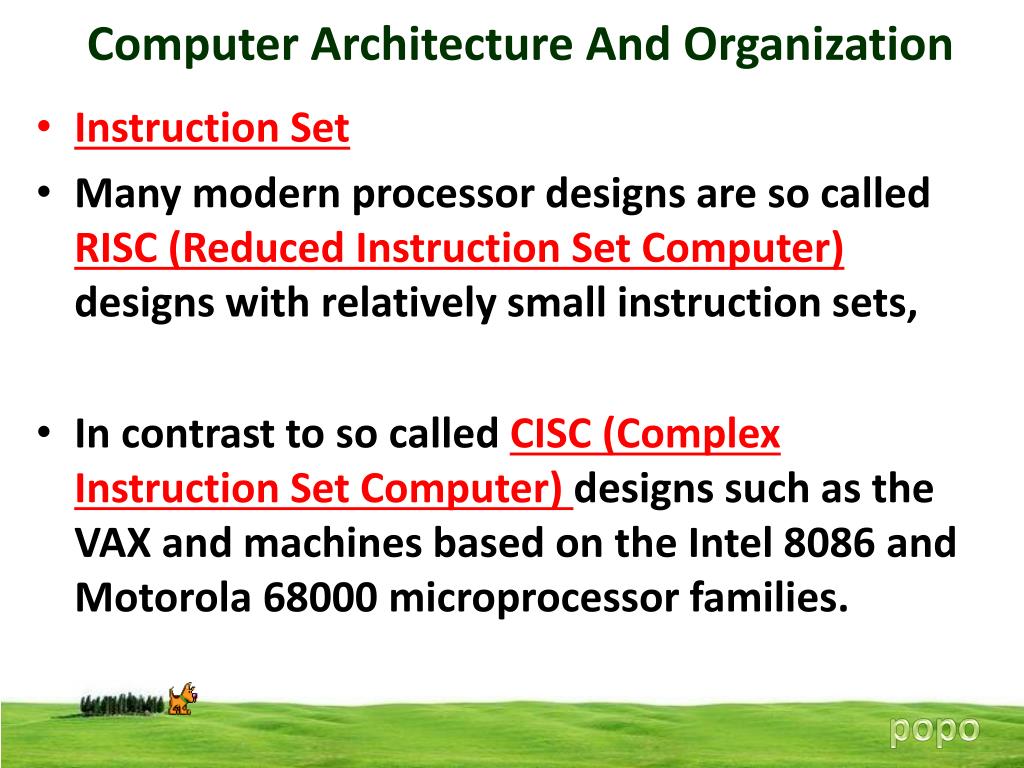 Computer Architecture And Organization

• Instruction Set

• Many modern processor designs are so called RISC (Reduced Instruction Set Computer) designs with relatively small instruction sets,

• In contrast to so called CISC (Complex Instruction Set Computer) designs such as the VAX and machines based on the Intel 8086 and Motorola 68000 microprocessor families.

popo